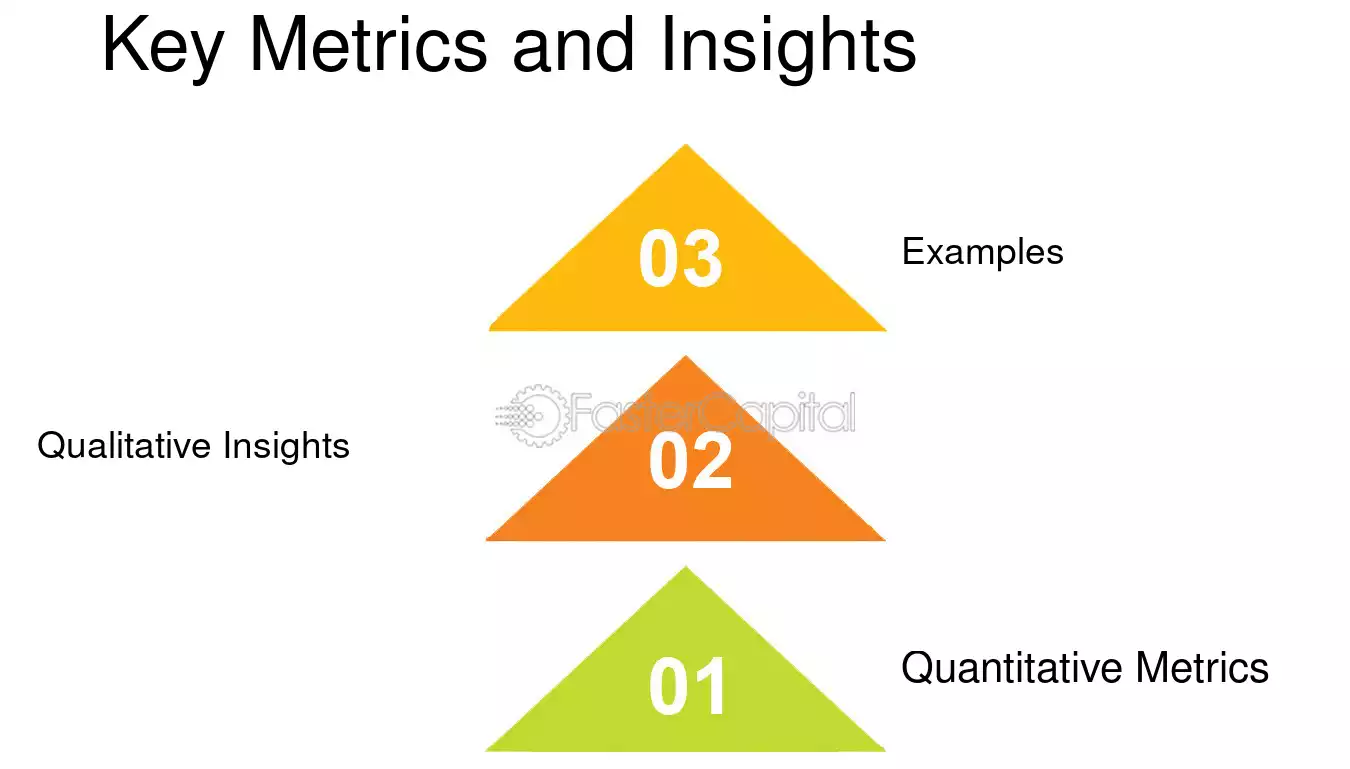 Key Metrics and Insights

03

Examples

Qualitative Insights

02

01

Quantitative Metrics

FasterCapital